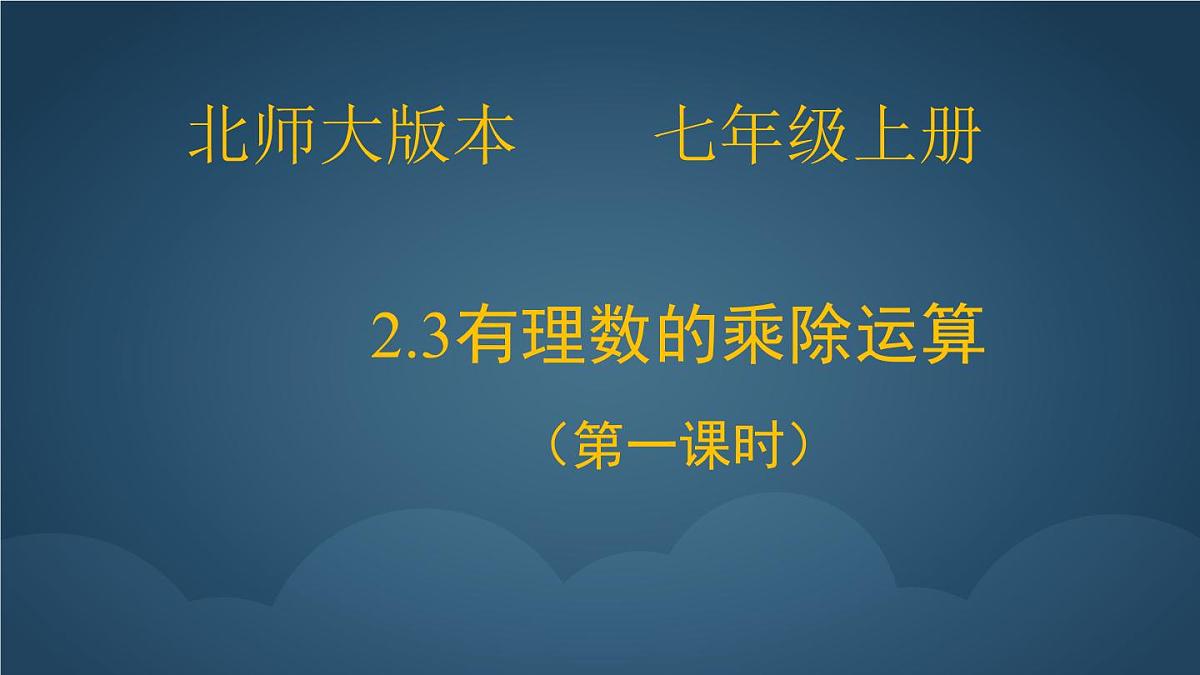 北师大版本　　七年级上册

2.3有理数的乘除运算

（第一课时）